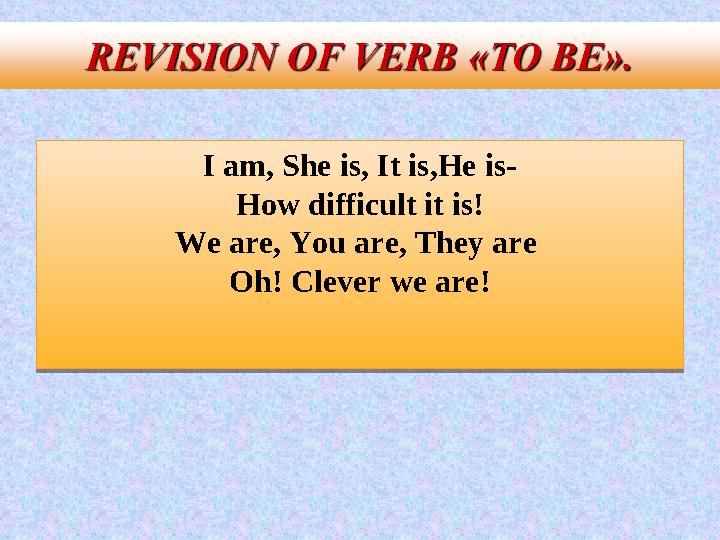 REVISION OF VERB «TO BE».

I am, She is, It is,He is-
How difficult it is!
We are, You are, They are
Oh! Clever we are!